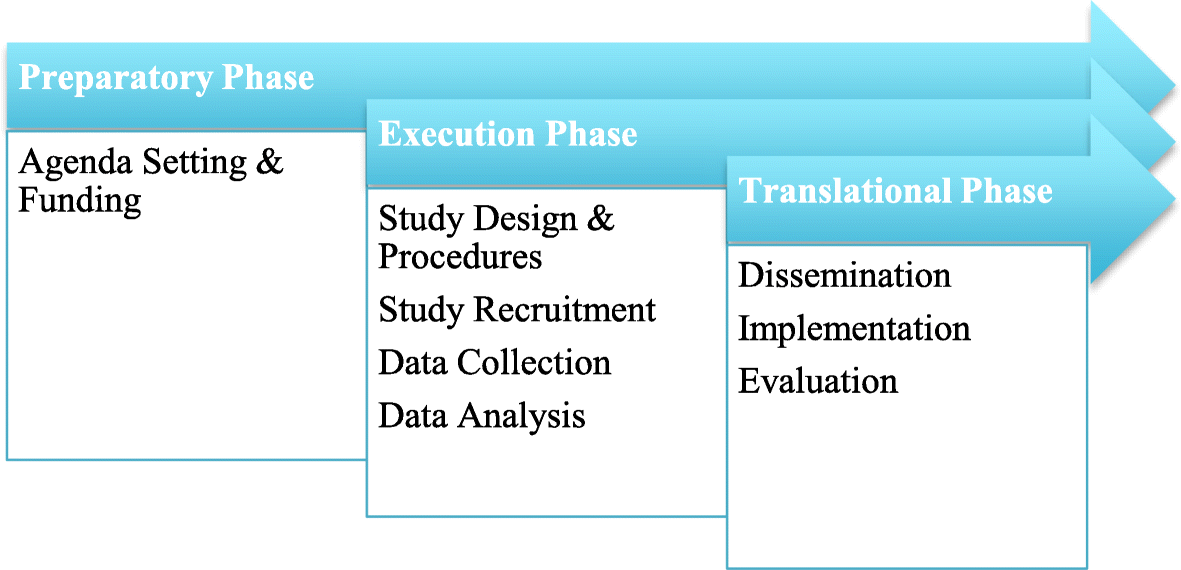 Preparatory Phase

Agenda Setting & Funding

Execution Phase

Study Design & Procedures

Study Recruitment

Data Collection

Data Analysis

Translational Phase

Dissemination

Implementation

Evaluation